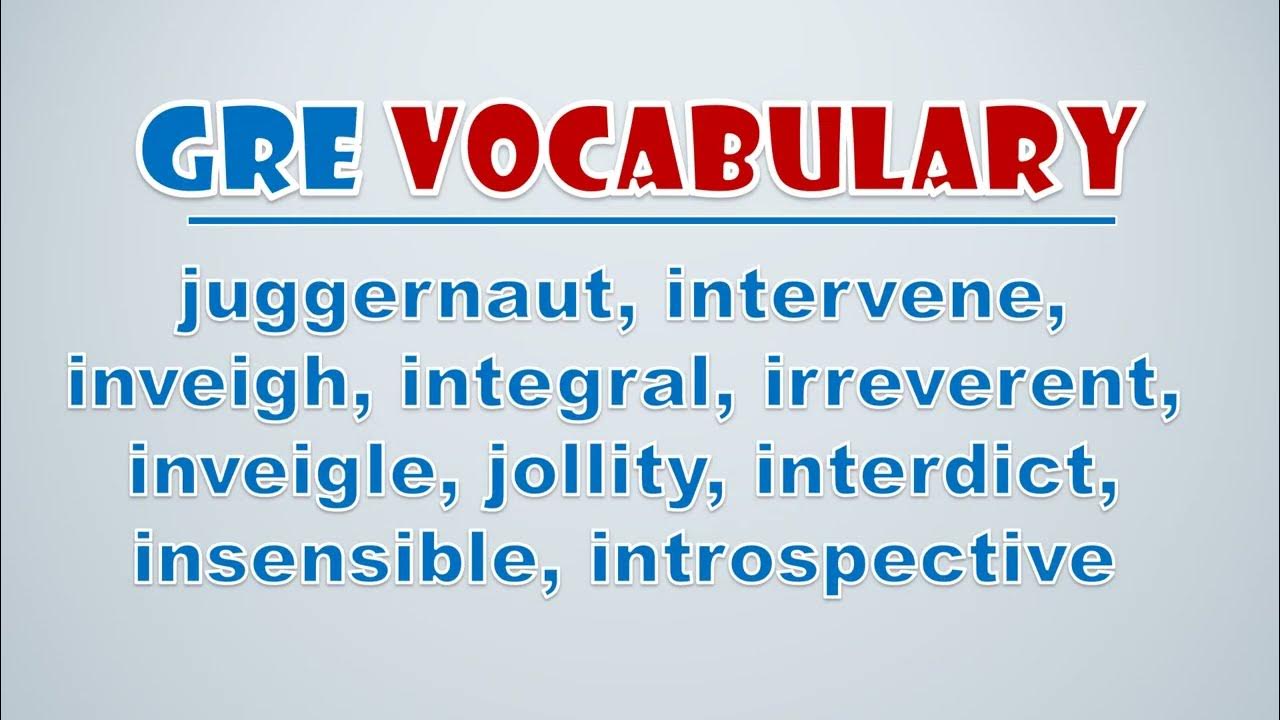 GRE VOCABULARY

juggernaut, intervene, inveigh, integral, irreverent, inveigle, jollity, interdict, insensible, introspective